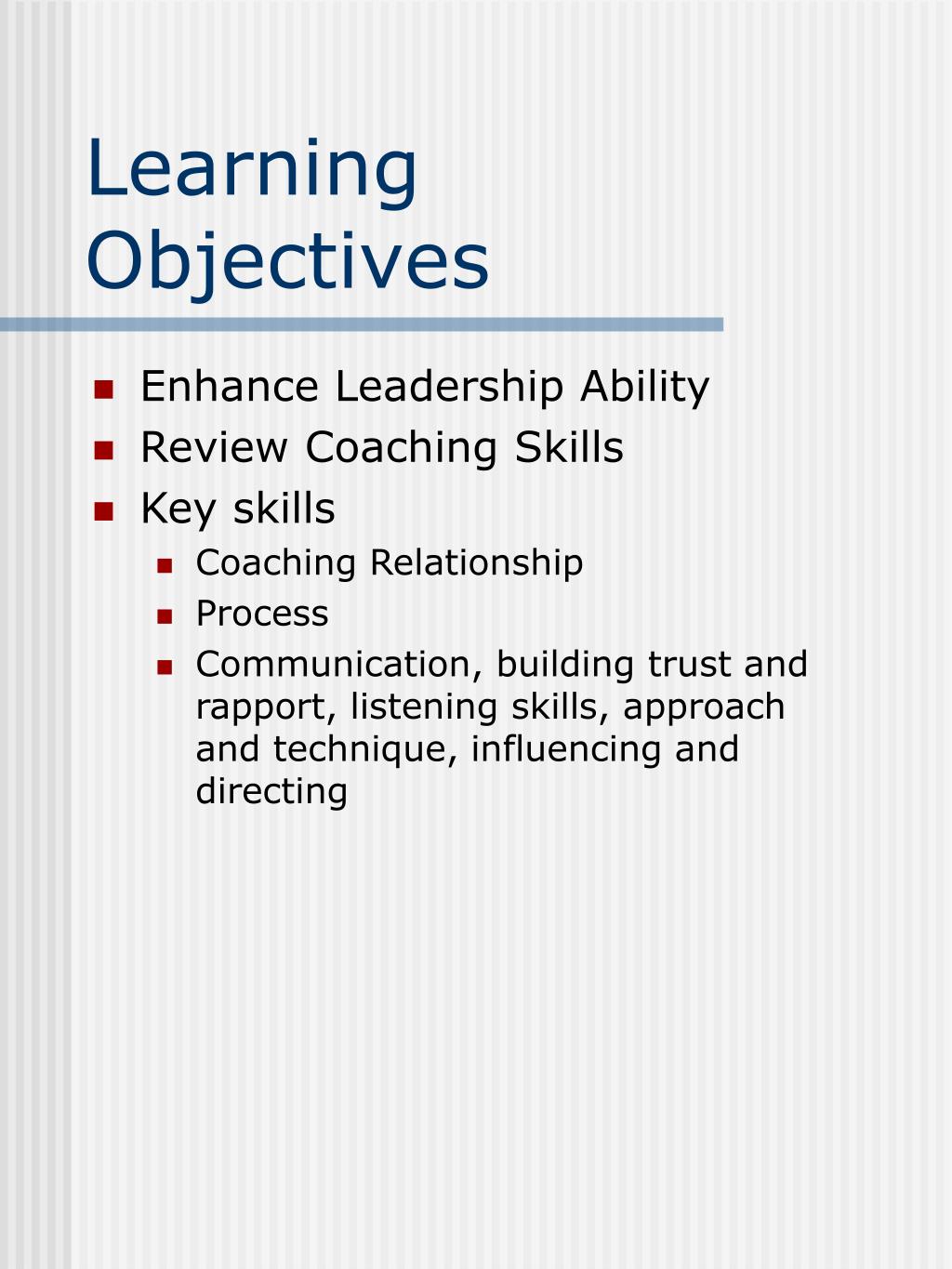 Learning Objectives

- Enhance Leadership Ability
- Review Coaching Skills
- Key skills
  - Coaching Relationship
  - Process
  - Communication, building trust and rapport, listening skills, approach and technique, influencing and directing